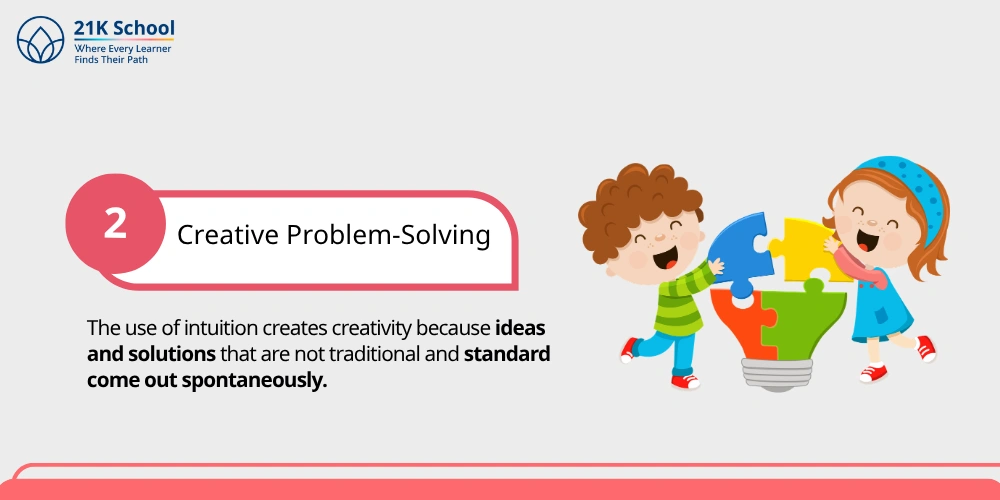 21K School
Where Every Learner
Finds Their Path

2

Creative Problem-Solving

The use of intuition creates creativity because ideas and solutions that are not traditional and standard come out spontaneously.